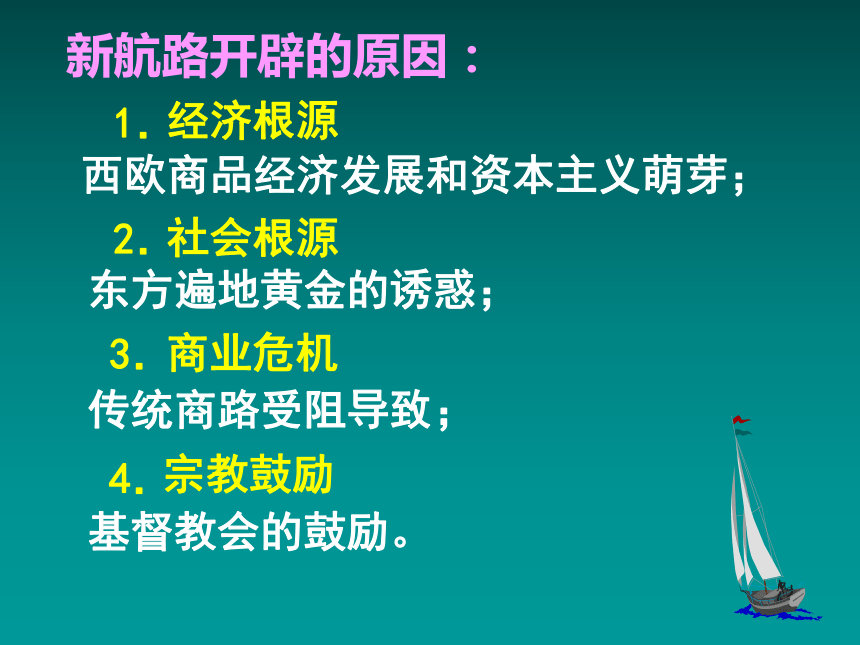 新航路开辟的原因：

1. 经济根源

西欧商品经济发展和资本主义萌芽；

2. 社会根源

东方遍地黄金的诱惑；

3. 商业危机

传统商路受阻导致；

4. 宗教鼓励

基督教会的鼓励。